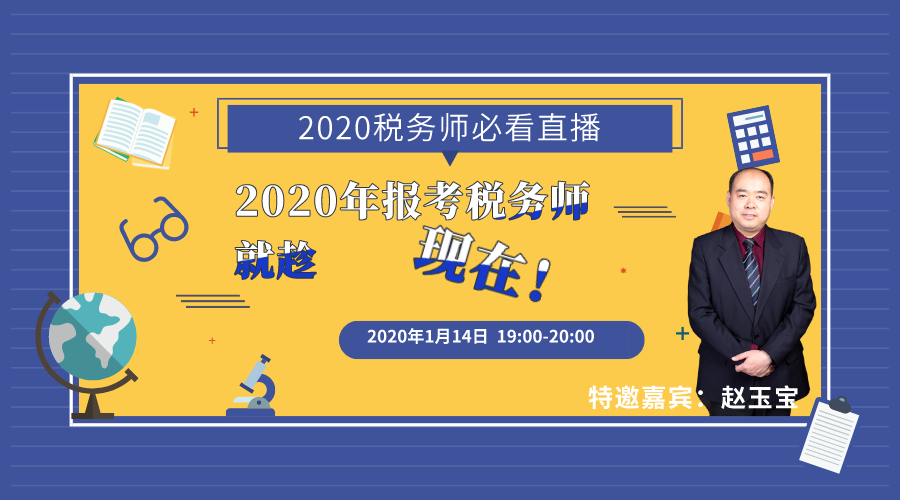 2020税务师必看直播

2020年报考税务师

就趁 现在！

2020年1月14日 19:00-20:00

特邀嘉宾：赵玉宝